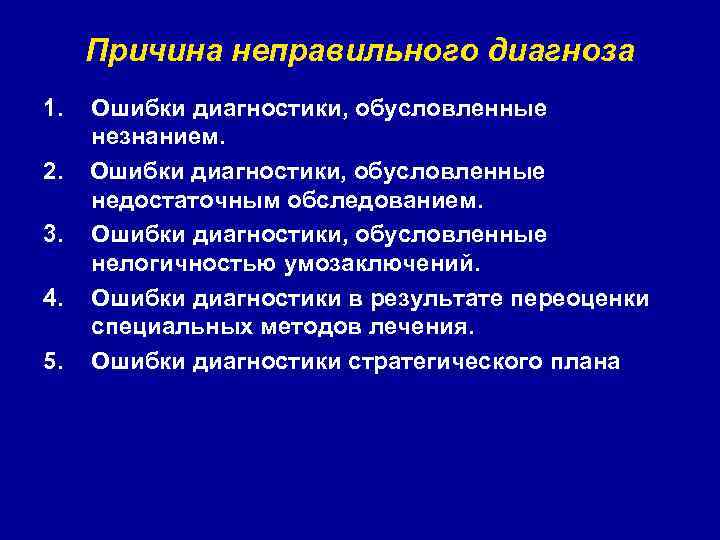 Причина неправильного диагноза

1. Ошибки диагностики, обусловленные незнанием.
2. Ошибки диагностики, обусловленные недостаточным обследованием.
3. Ошибки диагностики, обусловленные нелогичностью умозаключений.
4. Ошибки диагностики в результате переоценки специальных методов лечения.
5. Ошибки диагностики стратегического плана